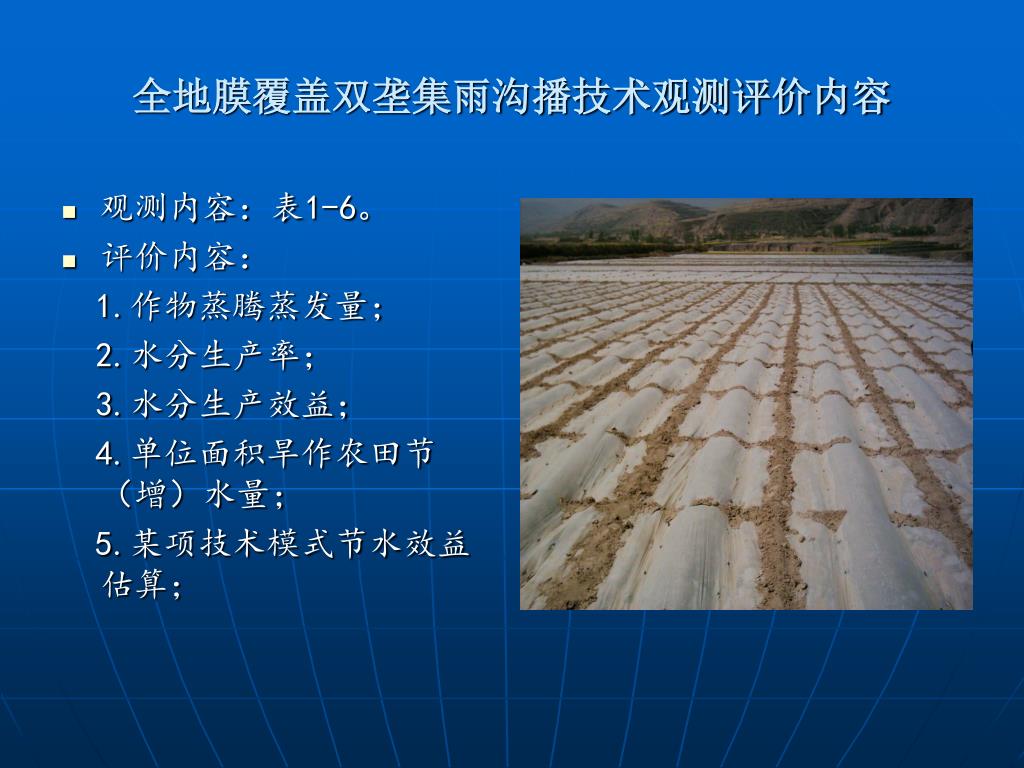 全地膜覆盖双垄集雨沟播技术观测评价内容

■ 观测内容：表1-6。

■ 评价内容：

1. 作物蒸腾蒸发量；

2. 水分生产率；

3. 水分生产效益；

4. 单位面积旱作农田节（增）水量；

5. 某项技术模式节水效益估算；